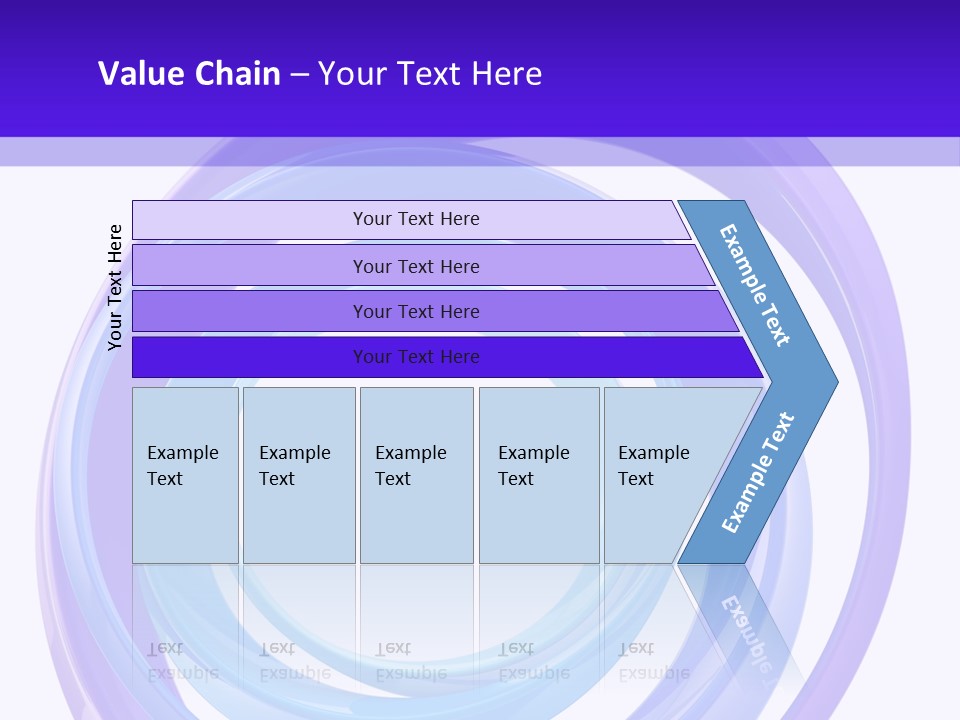 Value Chain – Your Text Here

Your Text Here

Your Text Here

Your Text Here

Your Text Here

Your Text Here

Example Text

Example Text

Example Text

Example Text

Example Text

Example Text

Example Text